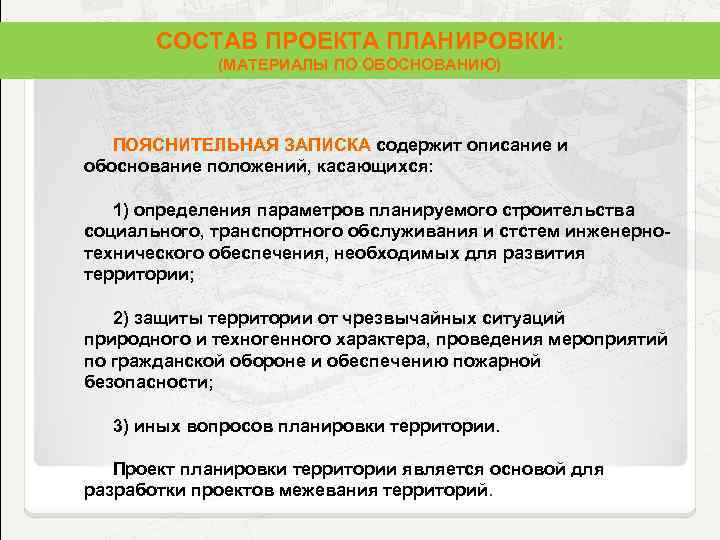 СОСТАВ ПРОЕКТА ПЛАНИРОВКИ:
(МАТЕРИАЛЫ ПО ОБОСНОВАНИЮ)

ПОЯСНИТЕЛЬНАЯ ЗАПИСКА содержит описание и обоснование положений, касающихся:

1) определения параметров планируемого строительства социального, транспортного обслуживания и стстем инженерно-технического обеспечения, необходимых для развития территории;

2) защиты территории от чрезвычайных ситуаций природного и техногенного характера, проведения мероприятий по гражданской обороне и обеспечению пожарной безопасности;

3) иных вопросов планировки территории.

Проект планировки территории является основой для разработки проектов межевания территорий.